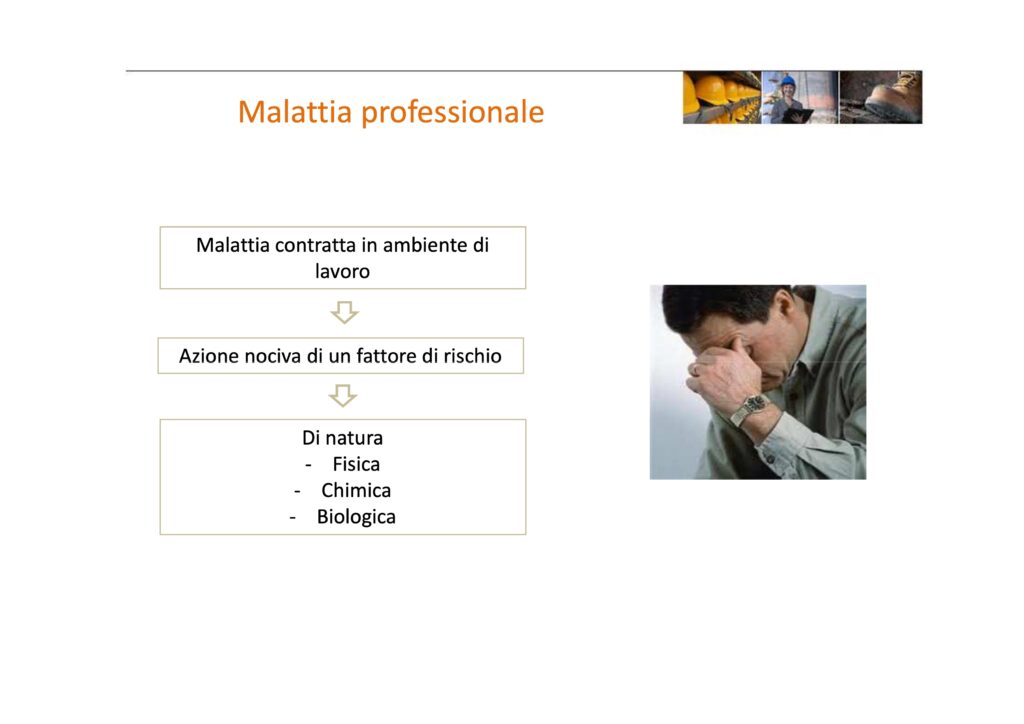 Malattia professionale

Malattia contratta in ambiente di lavoro

Azione nociva di un fattore di rischio

Di natura
- Fisica
- Chimica
- Biologica